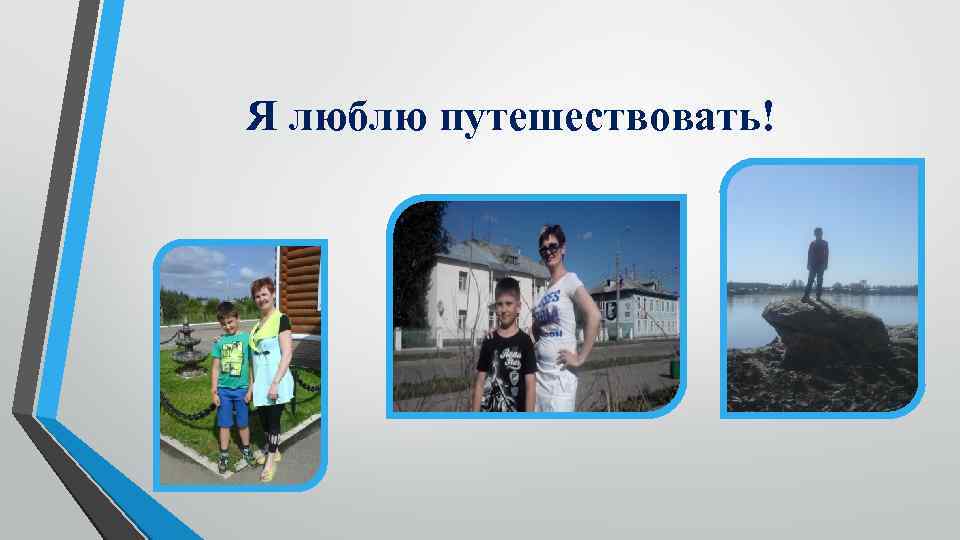 Я люблю путешествовать!